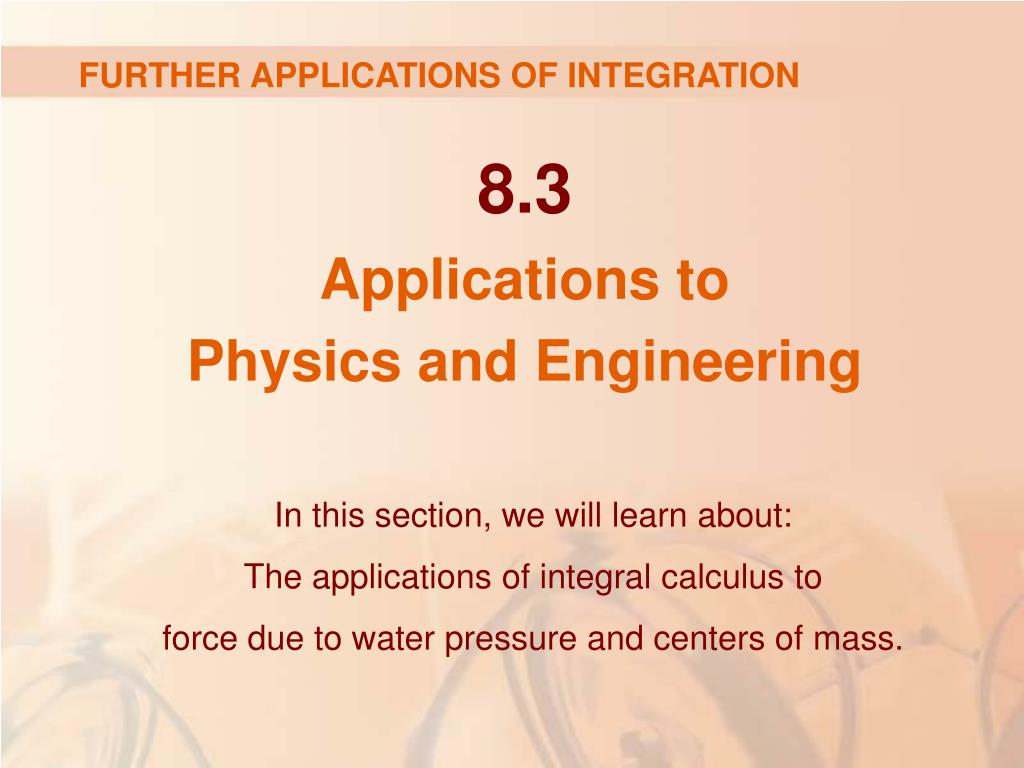 FURTHER APPLICATIONS OF INTEGRATION

8.3

Applications to
Physics and Engineering

In this section, we will learn about:
The applications of integral calculus to
force due to water pressure and centers of mass.